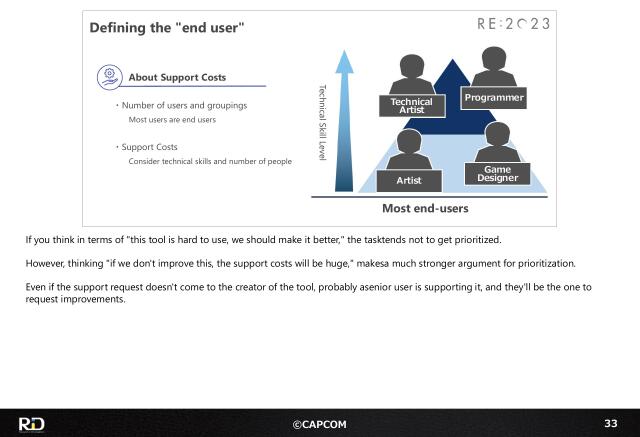 Defining the "end user"

RE:2023

About Support Costs

・Number of users and groupings
Most users are end users

・Support Costs
Consider technical skills and number of people

Technical Skill Level

Technical Artist

Programmer

Artist

Game Designer

Most end-users

If you think in terms of "this tool is hard to use, we should make it better," the tasktends not to get prioritized.

However, thinking "if we don't improve this, the support costs will be huge," makesa much stronger argument for prioritization.

Even if the support request doesn't come to the creator of the tool, probably asenior user is supporting it, and they'll be the one to request improvements.

RD

©CAPCOM

33